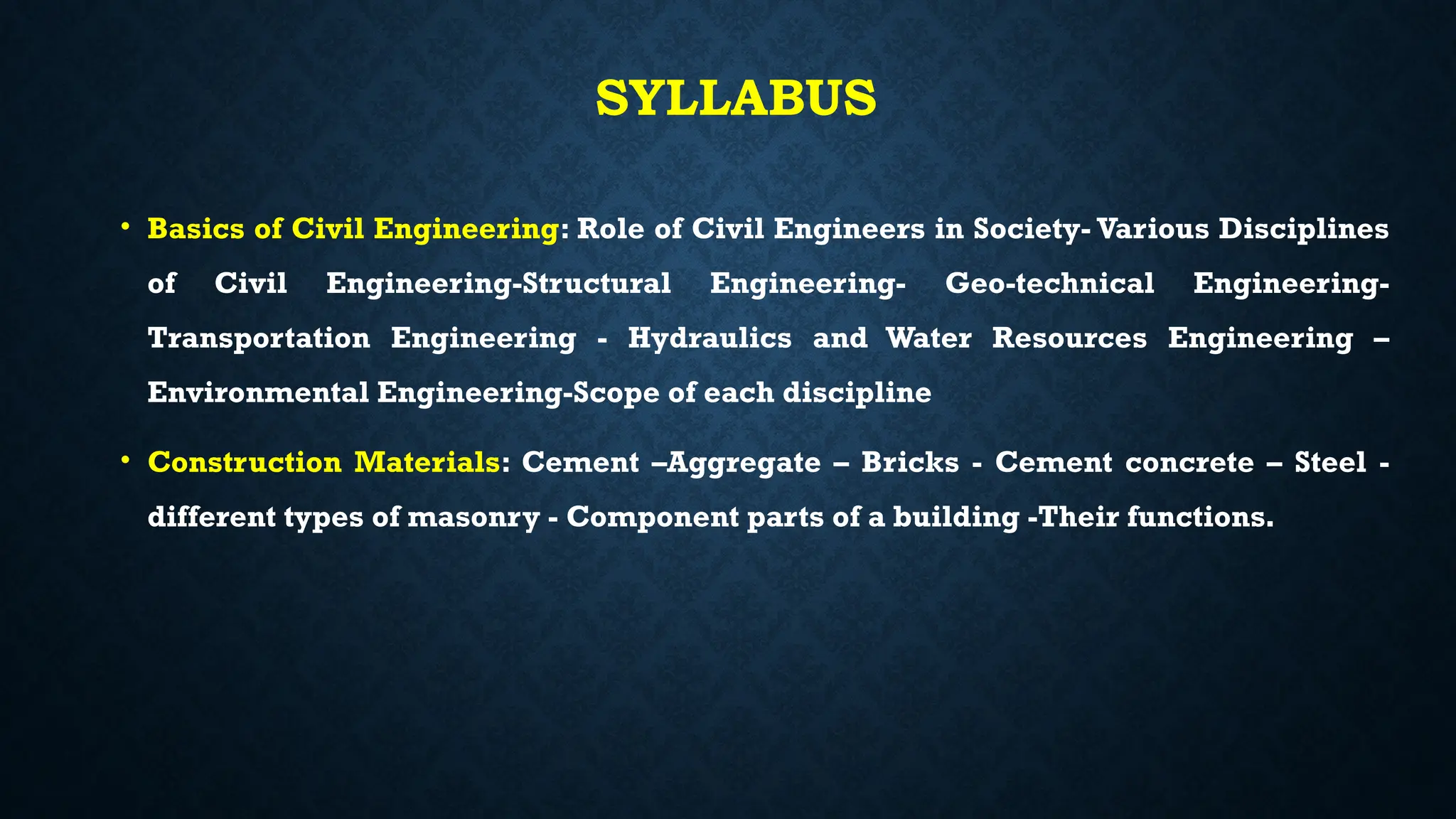 SYLLABUS

• Basics of Civil Engineering: Role of Civil Engineers in Society- Various Disciplines of Civil Engineering-Structural Engineering- Geo-technical Engineering- Transportation Engineering - Hydraulics and Water Resources Engineering – Environmental Engineering-Scope of each discipline

• Construction Materials: Cement –Aggregate – Bricks - Cement concrete – Steel - different types of masonry - Component parts of a building -Their functions.